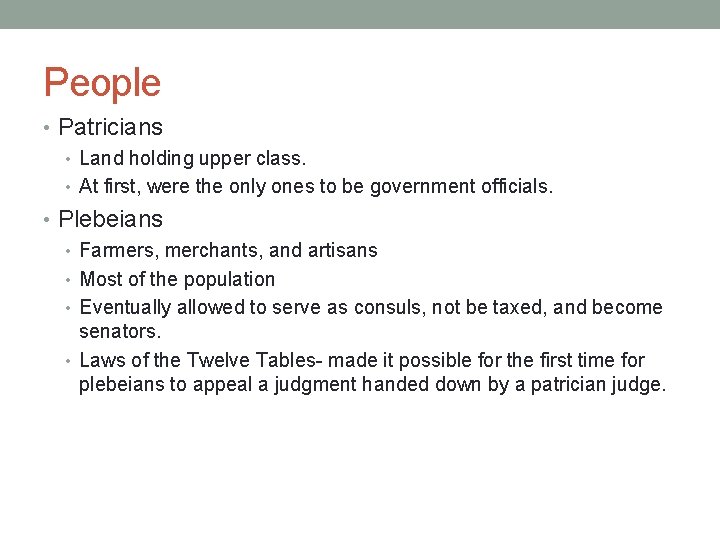 People

• Patricians
  • Land holding upper class.
  • At first, were the only ones to be government officials.
• Plebeians
  • Farmers, merchants, and artisans
  • Most of the population
  • Eventually allowed to serve as consuls, not be taxed, and become senators.
  • Laws of the Twelve Tables- made it possible for the first time for plebeians to appeal a judgment handed down by a patrician judge.